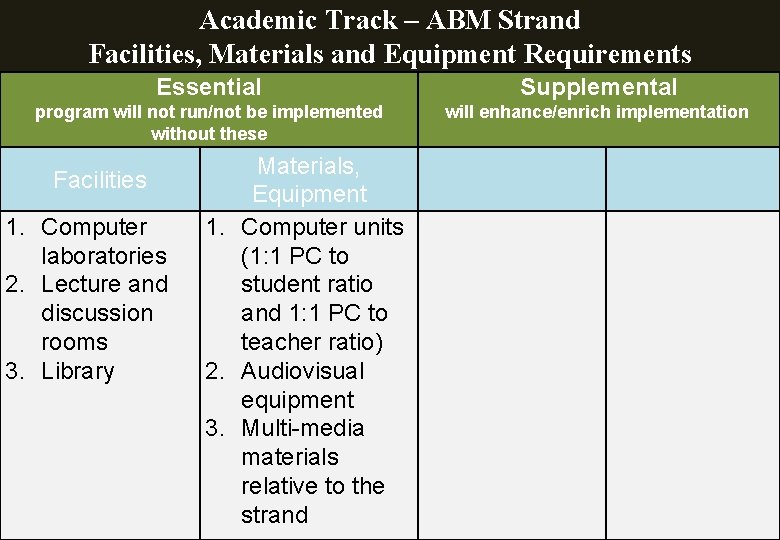 Academic Track – ABM Strand
Facilities, Materials and Equipment Requirements

| Essential program will not run/not be implemented without these | | Supplemental will enhance/enrich implementation | |
|---|---|---|---|
| Facilities | Materials, Equipment | | |
| 1. Computer laboratories 2. Lecture and discussion rooms 3. Library | 1. Computer units (1:1 PC to student ratio and 1:1 PC to teacher ratio) 2. Audiovisual equipment 3. Multi-media materials relative to the strand | | |